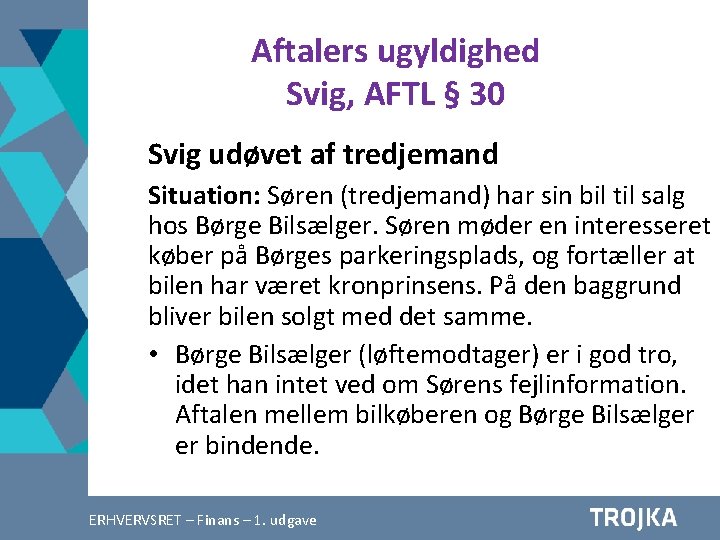 Aftalers ugyldighed
Svig, AFTL § 30

Svig udøvet af tredjemand

Situation: Søren (tredjemand) har sin bil til salg hos Børge Bilsælger. Søren møder en interesseret køber på Børges parkeringsplads, og fortæller at bilen har været kronprinsens. På den baggrund bliver bilen solgt med det samme.

• Børge Bilsælger (løftemodtager) er i god tro, idet han intet ved om Sørens fejlinformation. Aftalen mellem bilkøberen og Børge Bilsælger er bindende.

ERHVERVSRET – Finans – 1. udgave

TROJKA